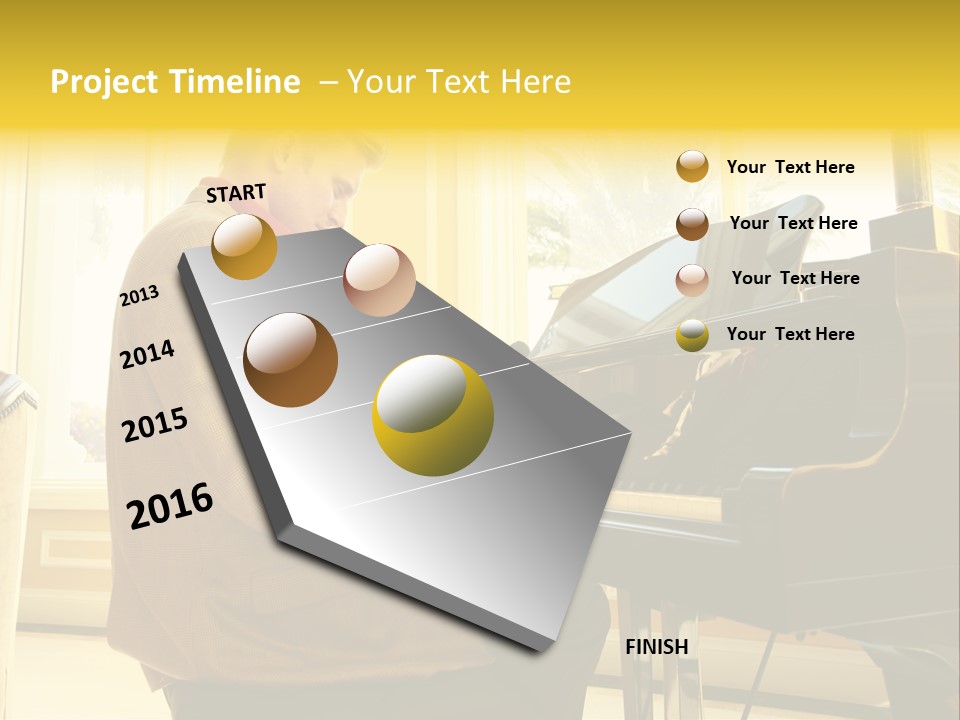 Project Timeline – Your Text Here

START

2013

2014

2015

2016

FINISH

Your Text Here

Your Text Here

Your Text Here

Your Text Here